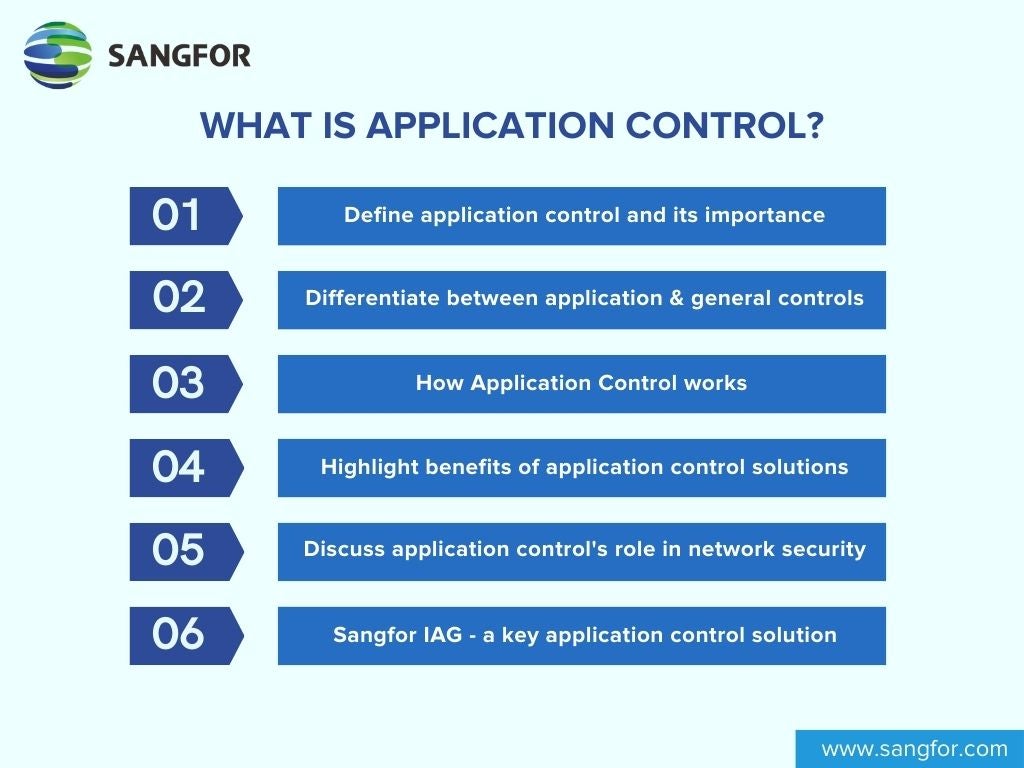 SANGFOR

WHAT IS APPLICATION CONTROL?

01 Define application control and its importance

02 Differentiate between application & general controls

03 How Application Control works

04 Highlight benefits of application control solutions

05 Discuss application control's role in network security

06 Sangfor IAG - a key application control solution

www.sangfor.com